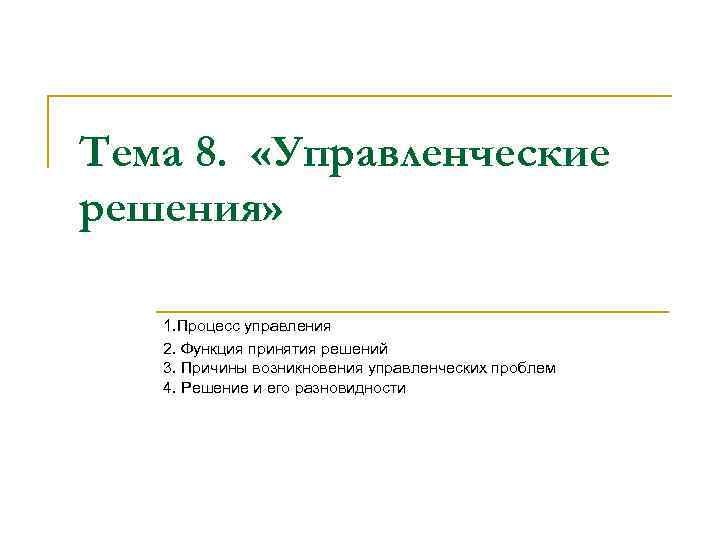 Тема 8. «Управленческие решения»

1.Процесс управления
2. Функция принятия решений
3. Причины возникновения управленческих проблем
4. Решение и его разновидности